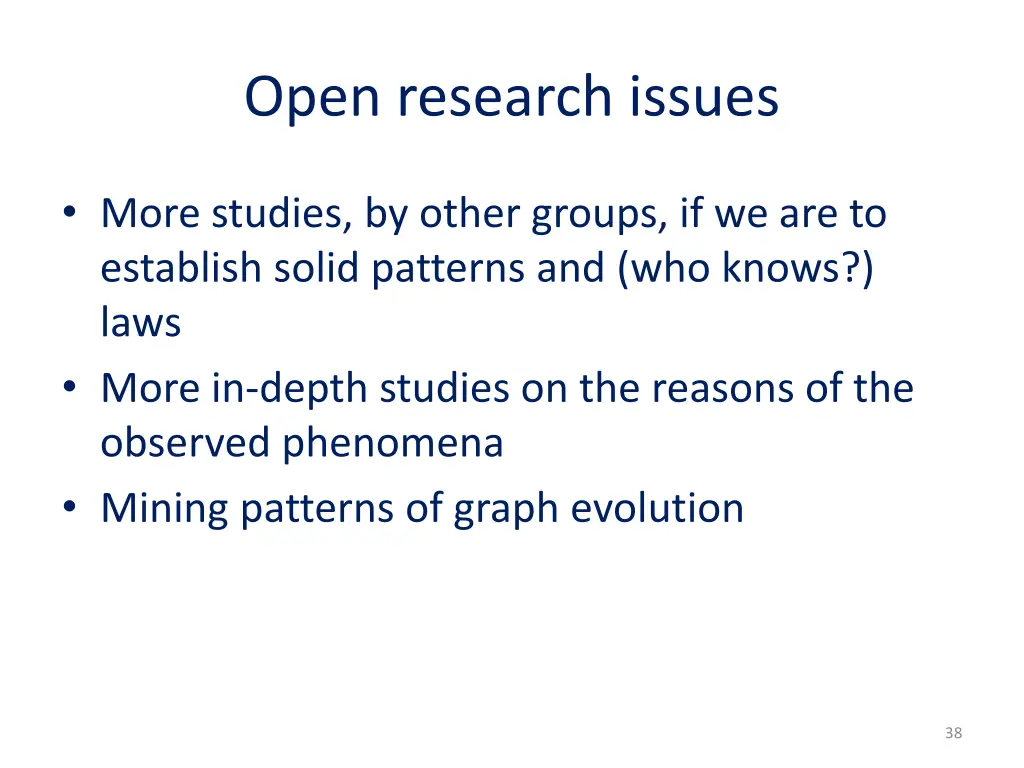 Open research issues

• More studies, by other groups, if we are to establish solid patterns and (who knows?) laws
• More in-depth studies on the reasons of the observed phenomena
• Mining patterns of graph evolution

38